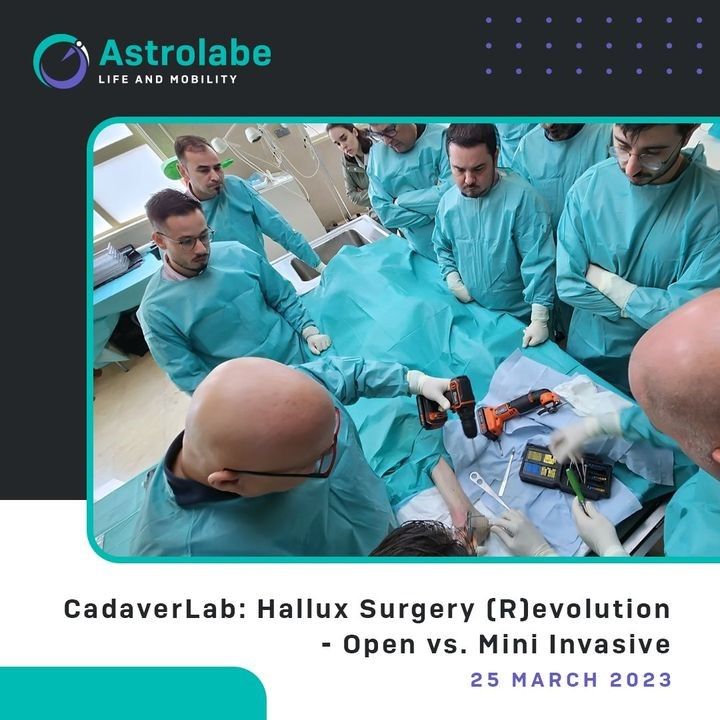 Astrolabe
LIFE AND MOBILITY

CadaverLab: Hallux Surgery (R)evolution - Open vs. Mini Invasive

25 MARCH 2023